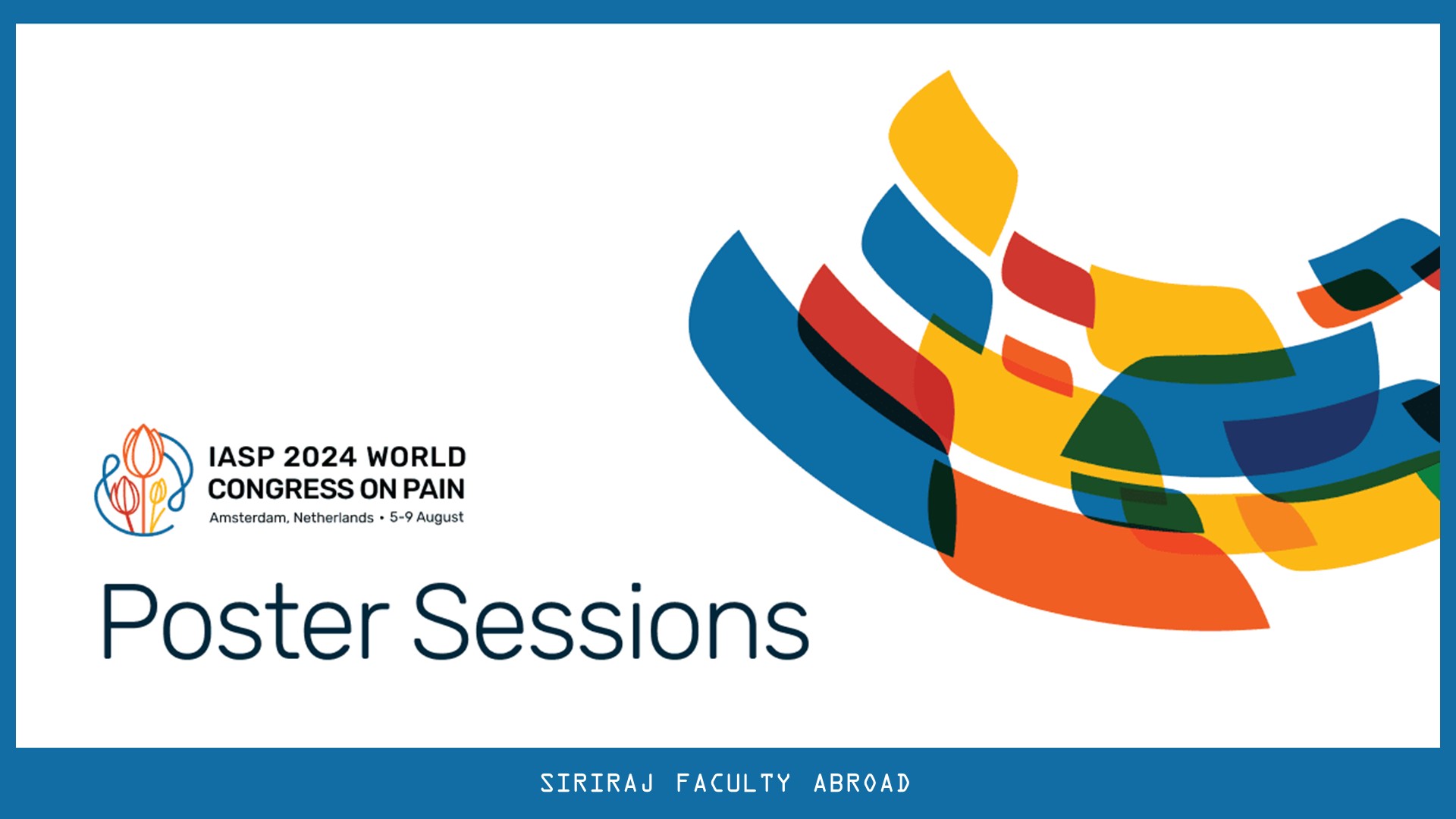 IASP 2024 WORLD CONGRESS ON PAIN
Amsterdam, Netherlands • 5-9 August

Poster Sessions

SIRIRAJ FACULTY ABROAD